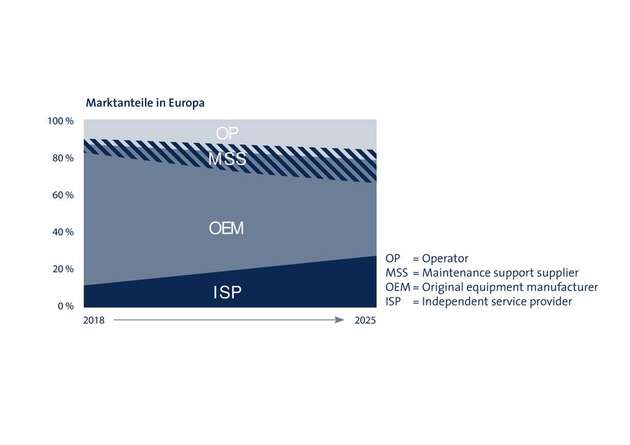 Marktanteile in Europa

100 %
80 %
60 %
40 %
20 %
0 %

OP
MSS
OEM
ISP

2018
2025

OP = Operator
MSS = Maintenance support supplier
OEM = Original equipment manufacturer
ISP = Independent service provider